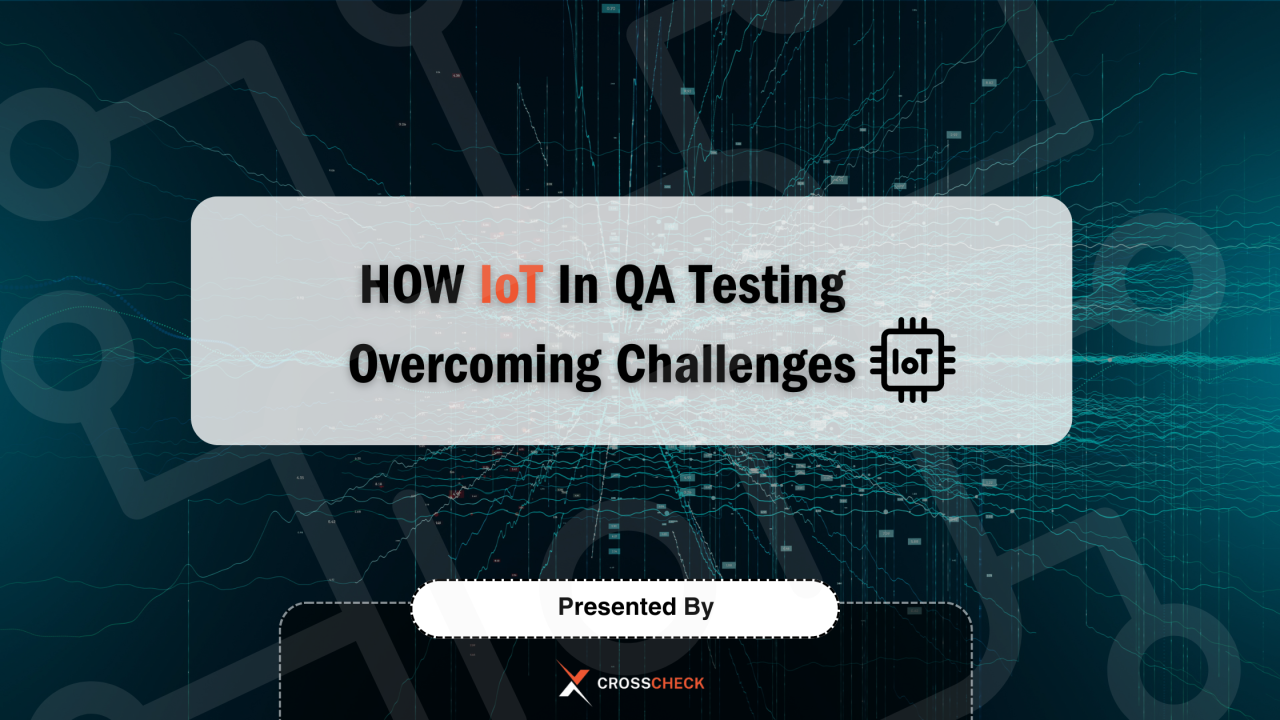 HOW IoT In QA Testing Overcoming Challenges

IoT

Presented By

CROSSCHECK